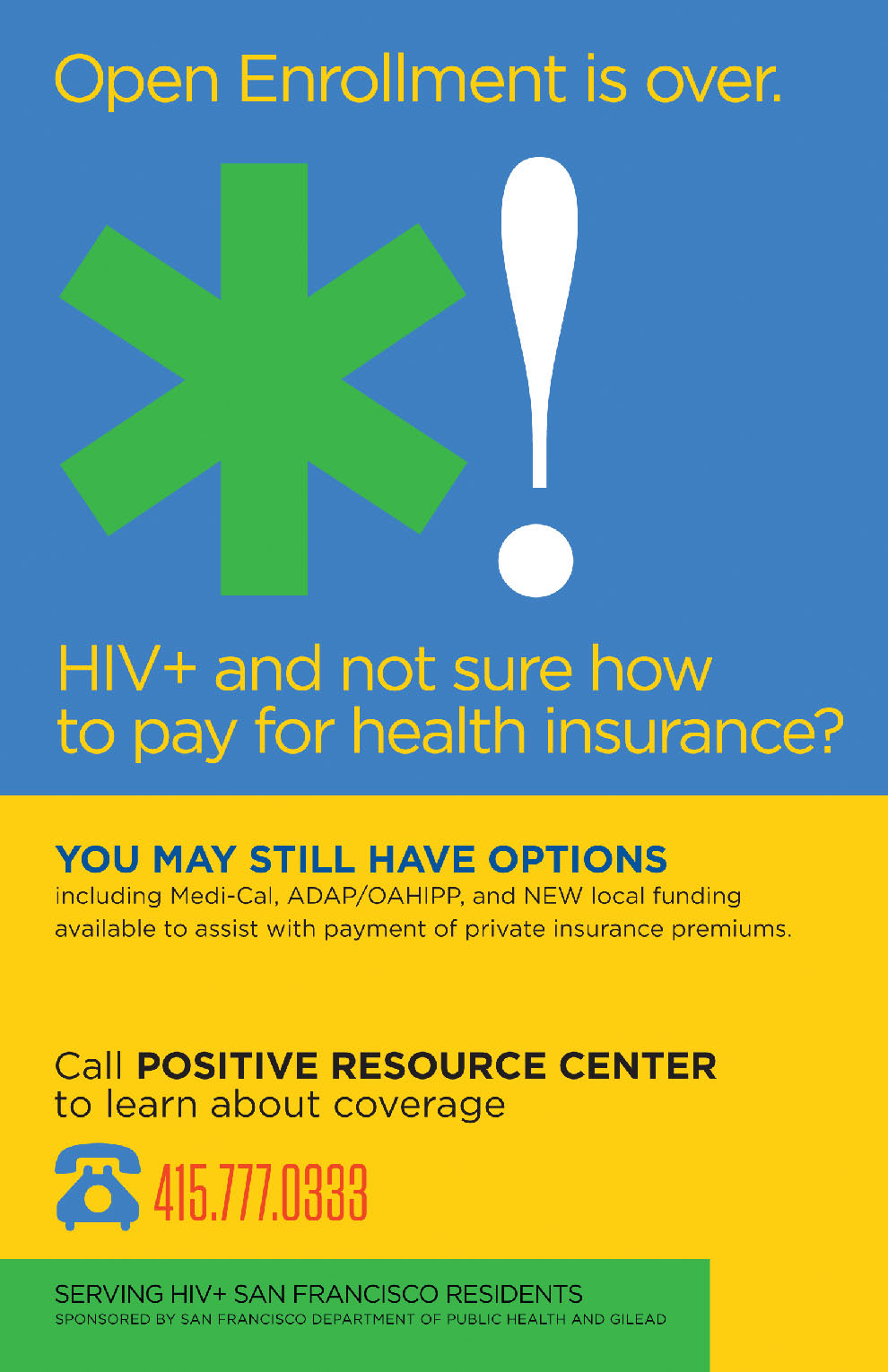 Open Enrollment is over.

*!

HIV+ and not sure how to pay for health insurance?

YOU MAY STILL HAVE OPTIONS
including Medi-Cal, ADAP/OAHIPP, and NEW local funding available to assist with payment of private insurance premiums.

Call POSITIVE RESOURCE CENTER to learn about coverage

415.777.0333

SERVING HIV+ SAN FRANCISCO RESIDENTS
SPONSORED BY SAN FRANCISCO DEPARTMENT OF PUBLIC HEALTH AND GILEAD